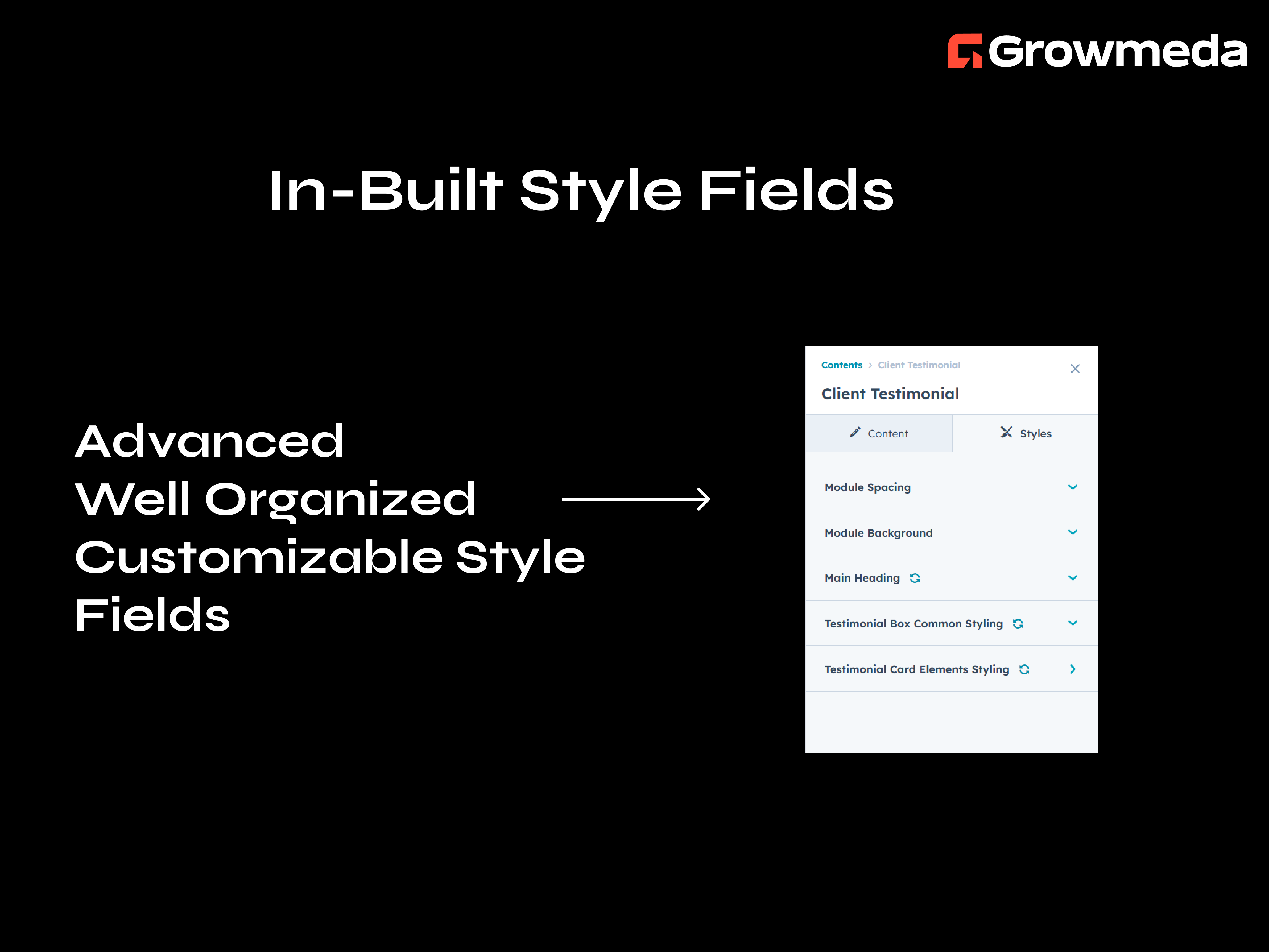 Growmeda

In-Built Style Fields

Advanced
Well Organized
Customizable Style
Fields

Contents > Client Testimonial

Client Testimonial

Content

Styles

Module Spacing

Module Background

Main Heading

Testimonial Box Common Styling

Testimonial Card Elements Styling